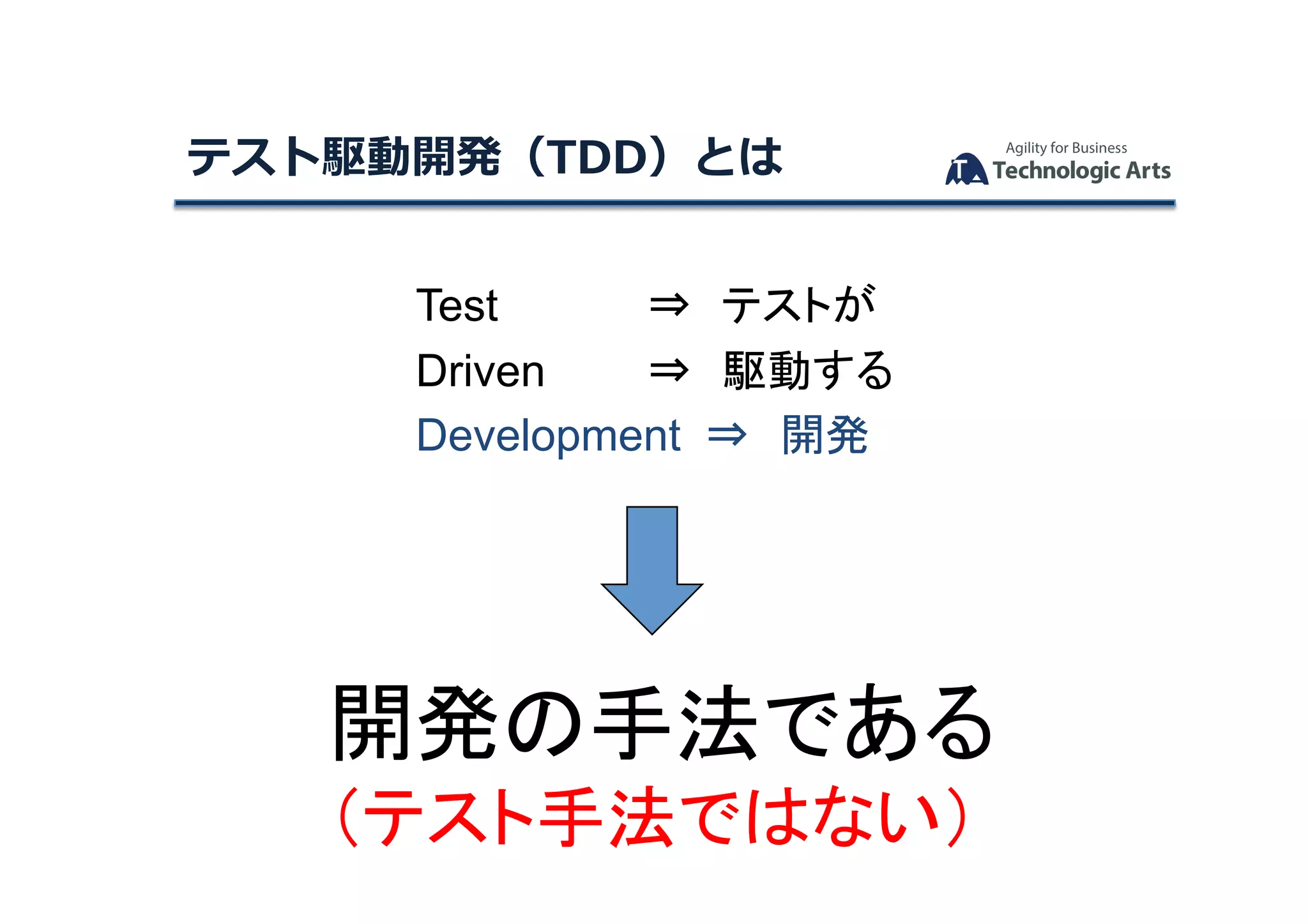 テスト駆動開発（TDD）とは

Agility for Business
Technologic Arts

Test ⇒ テストが
Driven ⇒ 駆動する
Development ⇒ 開発

開発の手法である
（テスト手法ではない）